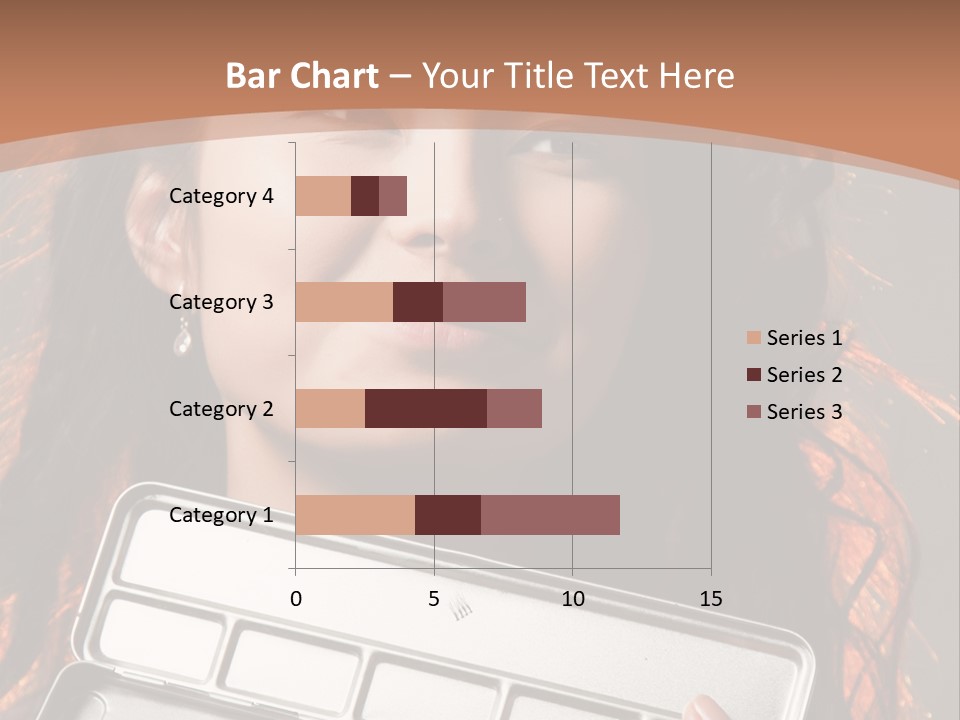 Bar Chart – Your Title Text Here

Category 4
Category 3
Category 2
Category 1

0 5 10 15

Series 1
Series 2
Series 3